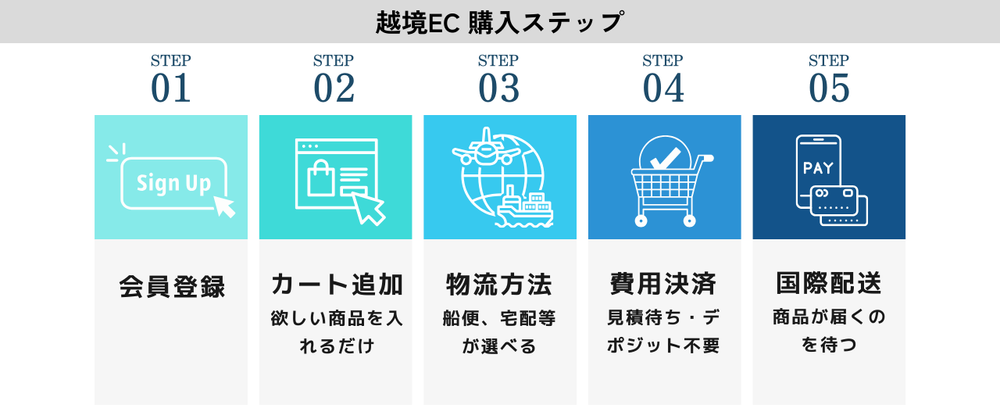 越境EC 購入ステップ

STEP
01
Sign Up
会員登録

STEP
02
カート追加
欲しい商品を入れるだけ

STEP
03
物流方法
船便、宅配等が選べる

STEP
04
費用決済
見積待ち・デポジット不要

STEP
05
PAY
国際配送
商品が届くのを待つ